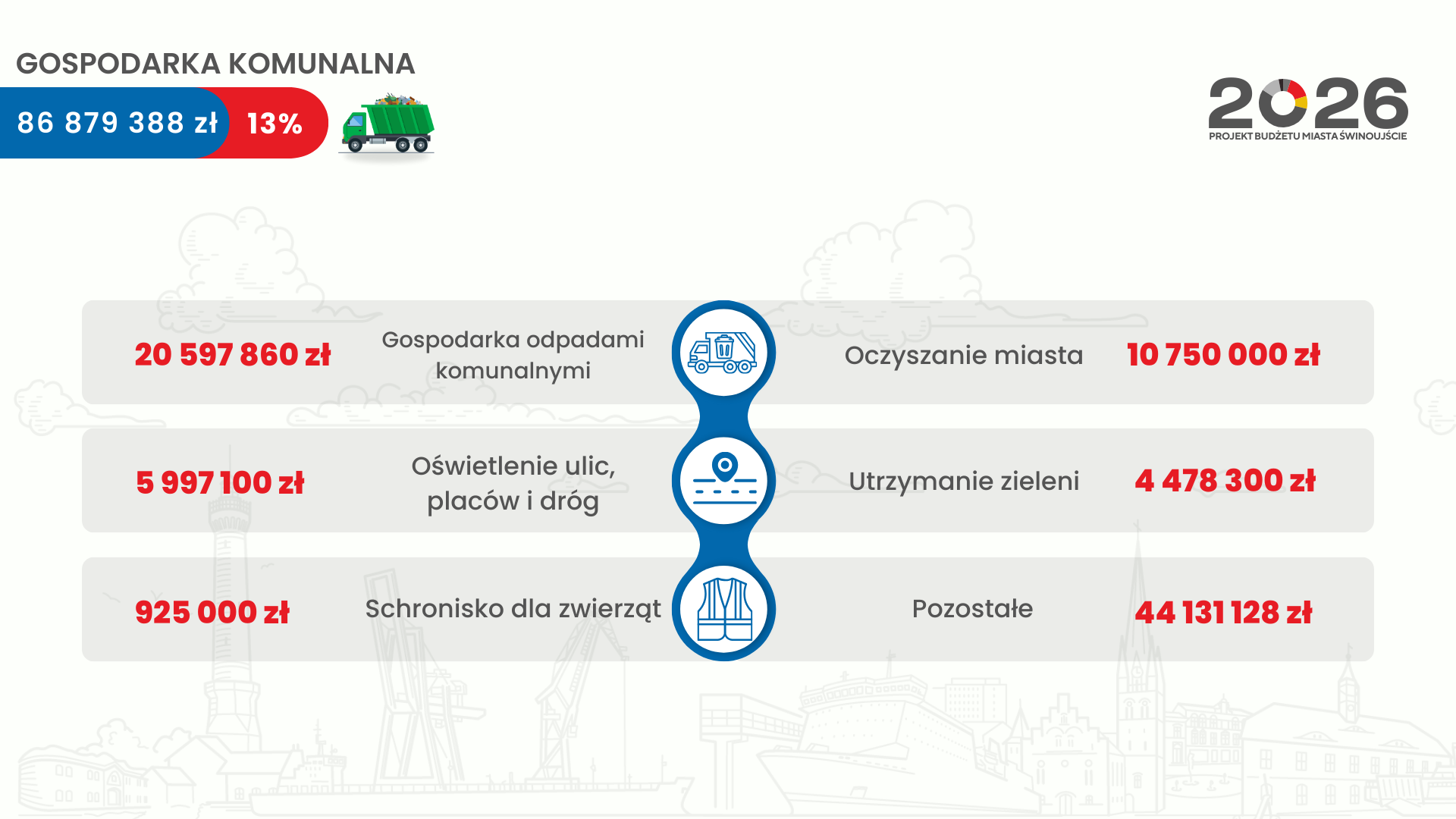 GOSPODARKA KOMUNALNA

86 879 388 zł 13%

2026
PROJEKT BUDŻETU MIASTA ŚWINOUJŚCIE

20 597 860 zł Gospodarka odpadami komunalnymi

Oczyszanie miasta 10 750 000 zł

5 997 100 zł Oświetlenie ulic, placów i dróg

Utrzymanie zieleni 4 478 300 zł

925 000 zł Schronisko dla zwierząt

Pozostałe 44 131 128 zł